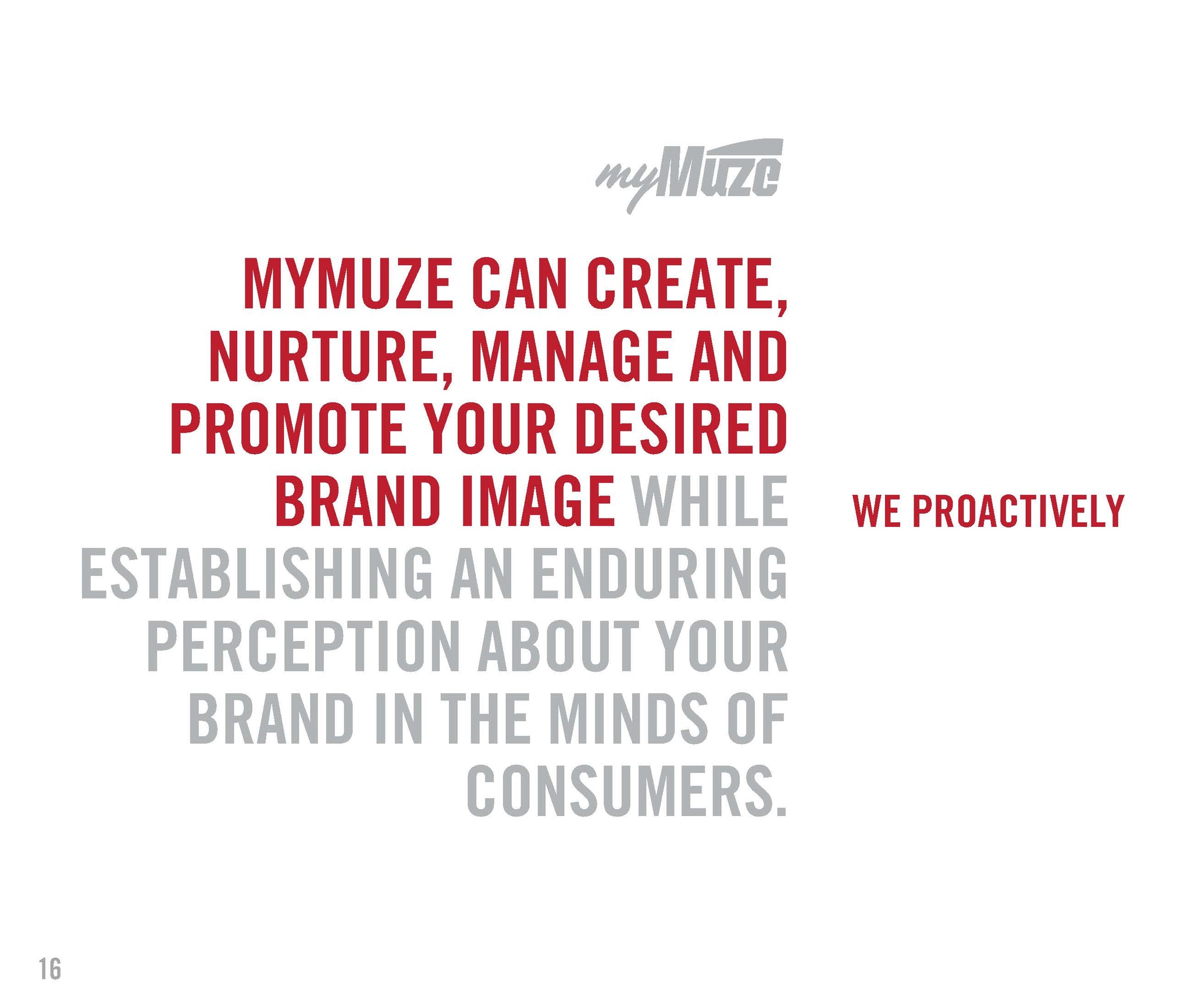 myMuze

MYMUZE CAN CREATE, NURTURE, MANAGE AND PROMOTE YOUR DESIRED BRAND IMAGE WHILE ESTABLISHING AN ENDURING PERCEPTION ABOUT YOUR BRAND IN THE MINDS OF CONSUMERS.

WE PROACTIVELY

16